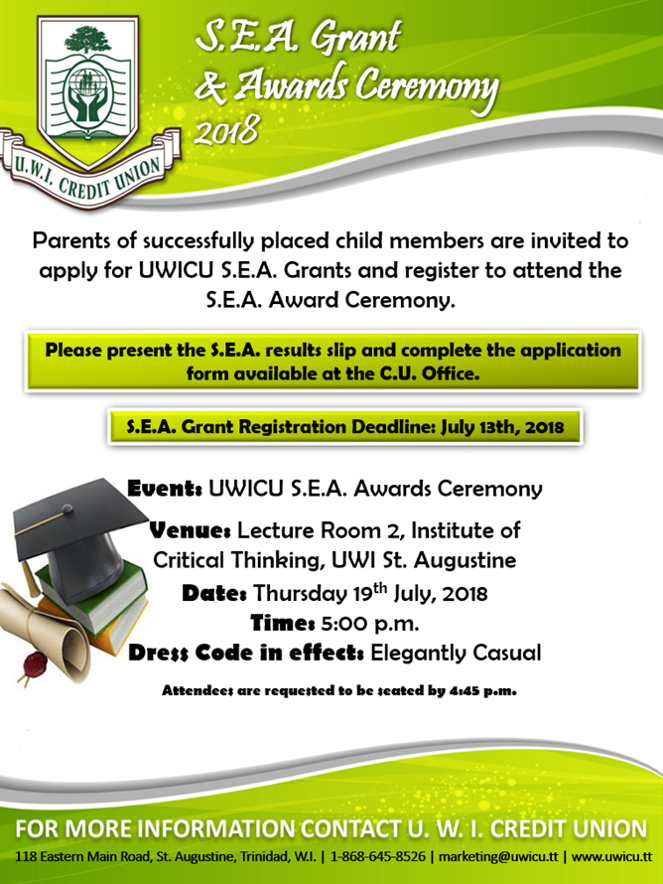 U.W.I. CREDIT UNION

S.E.A. Grant & Awards Ceremony 2018

Parents of successfully placed child members are invited to apply for UWICU S.E.A. Grants and register to attend the S.E.A. Award Ceremony.

Please present the S.E.A. results slip and complete the application form available at the C.U. Office.

S.E.A. Grant Registration Deadline: July 13th, 2018

Event: UWICU S.E.A. Awards Ceremony

Venue: Lecture Room 2, Institute of Critical Thinking, UWI St. Augustine

Date: Thursday 19$^{th}$ July, 2018

Time: 5:00 p.m.

Dress Code in effect: Elegantly Casual

Attendees are requested to be seated by 4:45 p.m.

FOR MORE INFORMATION CONTACT U. W. I. CREDIT UNION

118 Eastern Main Road, St. Augustine, Trinidad, W.I. | 1-868-645-8526 | marketing@uwicu.tt | www.uwicu.tt